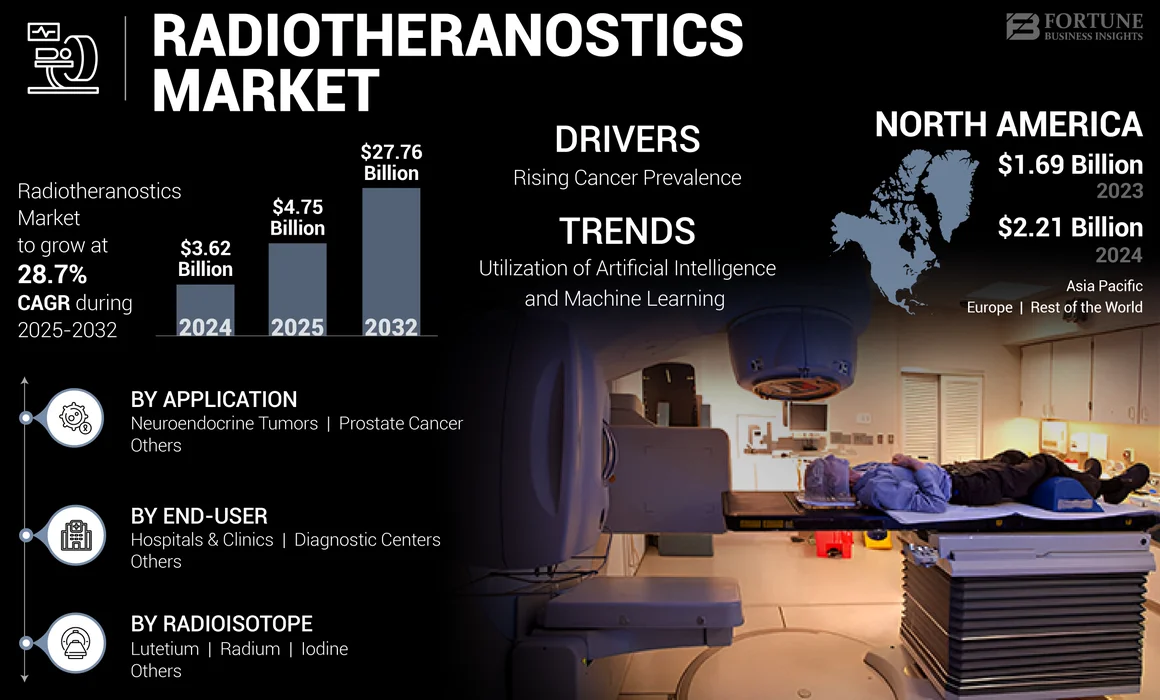 RADIOTHERANOSTICS MARKET

FORTUNE BUSINESS INSIGHTS

Radiotheranostics Market to grow at 28.7% CAGR during 2025-2032

$3.62 Billion
2024

$4.75 Billion
2025

$27.76 Billion
2032

DRIVERS
Rising Cancer Prevalence

TRENDS
Utilization of Artificial Intelligence and Machine Learning

NORTH AMERICA
$1.69 Billion
2023
$2.21 Billion
2024

Asia Pacific
Europe | Rest of the World

BY APPLICATION
Neuroendocrine Tumors | Prostate Cancer
Others

BY END-USER
Hospitals & Clinics | Diagnostic Centers
Others

BY RADIOISOTOPE
Lutetium | Radium | Iodine
Others